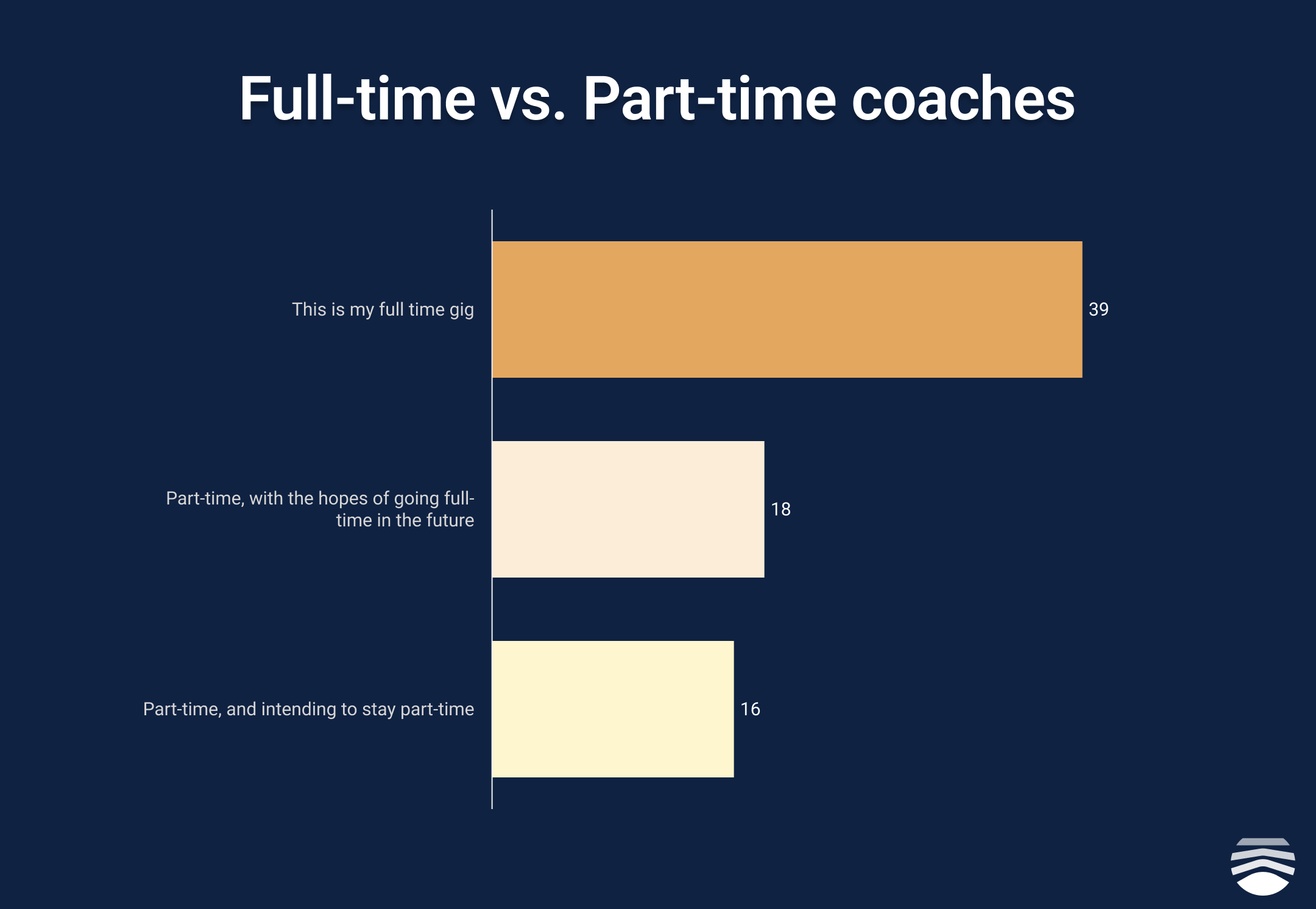 Full-time vs. Part-time coaches

This is my full time gig
39

Part-time, with the hopes of going full-time in the future
18

Part-time, and intending to stay part-time
16